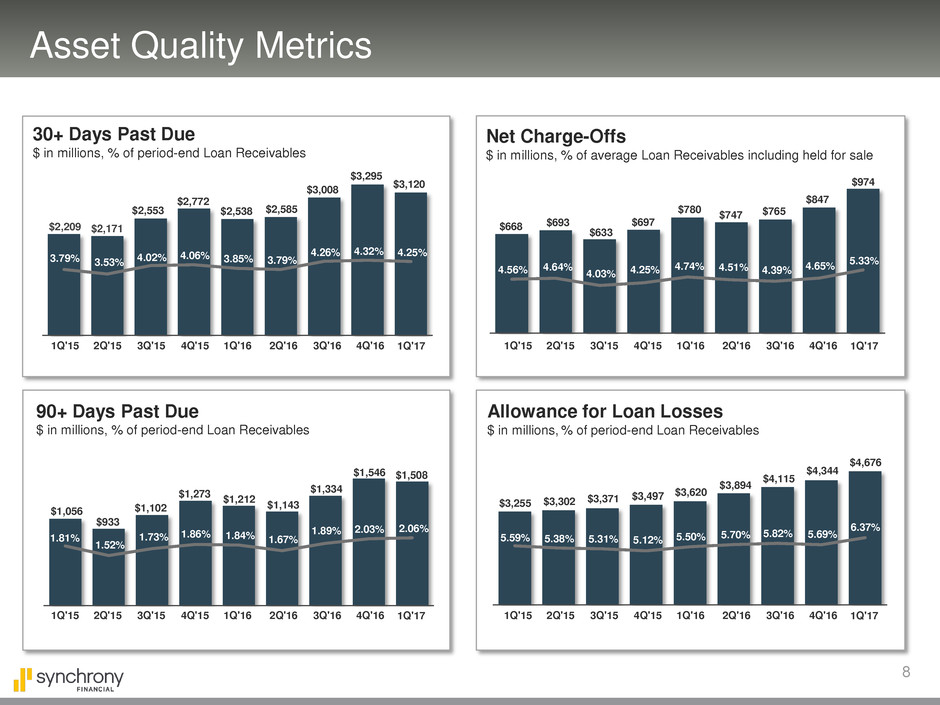 Asset Quality Metrics

30+ Days Past Due
$ in millions, % of period-end Loan Receivables

$2,209 $2,171 $2,553 $2,772 $2,538 $2,585 $3,008 $3,295 $3,120
3.79% 3.53% 4.02% 4.06% 3.85% 3.79% 4.26% 4.32% 4.25%
1Q'15 2Q'15 3Q'15 4Q'15 1Q'16 2Q'16 3Q'16 4Q'16 1Q'17

Net Charge-Offs
$ in millions, % of average Loan Receivables including held for sale

$668 $693 $633 $697 $780 $747 $765 $847 $974
4.56% 4.64% 4.03% 4.25% 4.74% 4.51% 4.39% 4.65% 5.33%
1Q'15 2Q'15 3Q'15 4Q'15 1Q'16 2Q'16 3Q'16 4Q'16 1Q'17

90+ Days Past Due
$ in millions, % of period-end Loan Receivables

$1,056 $933 $1,102 $1,273 $1,212 $1,143 $1,334 $1,546 $1,508
1.81% 1.52% 1.73% 1.86% 1.84% 1.67% 1.89% 2.03% 2.06%
1Q'15 2Q'15 3Q'15 4Q'15 1Q'16 2Q'16 3Q'16 4Q'16 1Q'17

Allowance for Loan Losses
$ in millions, % of period-end Loan Receivables

$3,255 $3,302 $3,371 $3,497 $3,620 $3,894 $4,115 $4,344 $4,676
5.59% 5.38% 5.31% 5.12% 5.50% 5.70% 5.82% 5.69% 6.37%
1Q'15 2Q'15 3Q'15 4Q'15 1Q'16 2Q'16 3Q'16 4Q'16 1Q'17

synchrony FINANCIAL

8